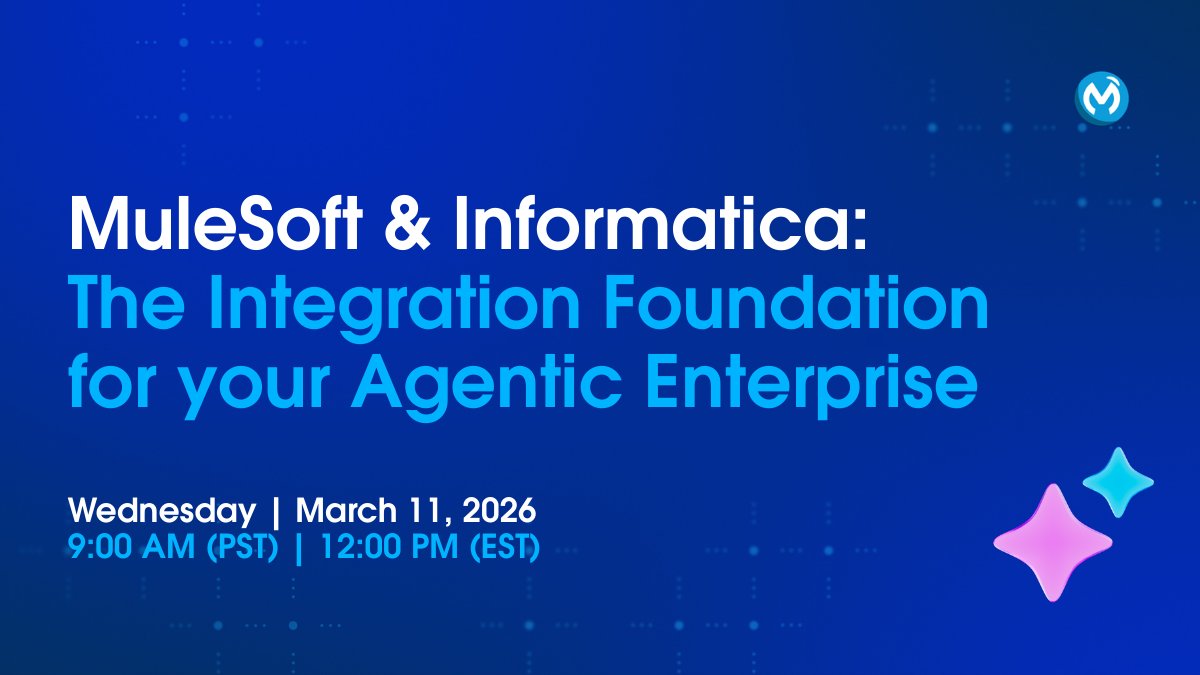 MuleSoft & Informatica:
The Integration Foundation for your Agentic Enterprise

Wednesday | March 11, 2026
9:00 AM (PST) | 12:00 PM (EST)